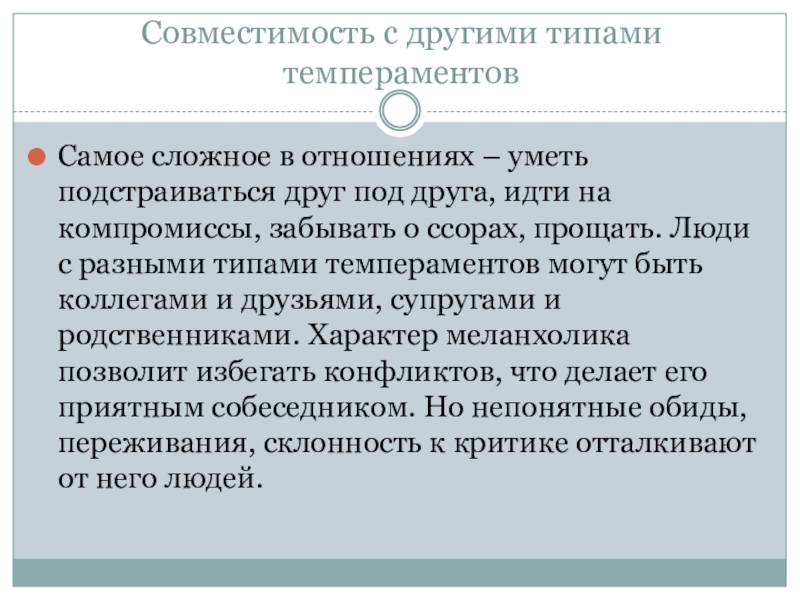 Совместимость с другими типами темпераментов

Самое сложное в отношениях – уметь подстраиваться друг под друга, идти на компромиссы, забывать о ссорах, прощать. Люди с разными типами темпераментов могут быть коллегами и друзьями, супругами и родственниками. Характер меланхолика позволит избегать конфликтов, что делает его приятным собеседником. Но непонятные обиды, переживания, склонность к критике отталкивают от него людей.